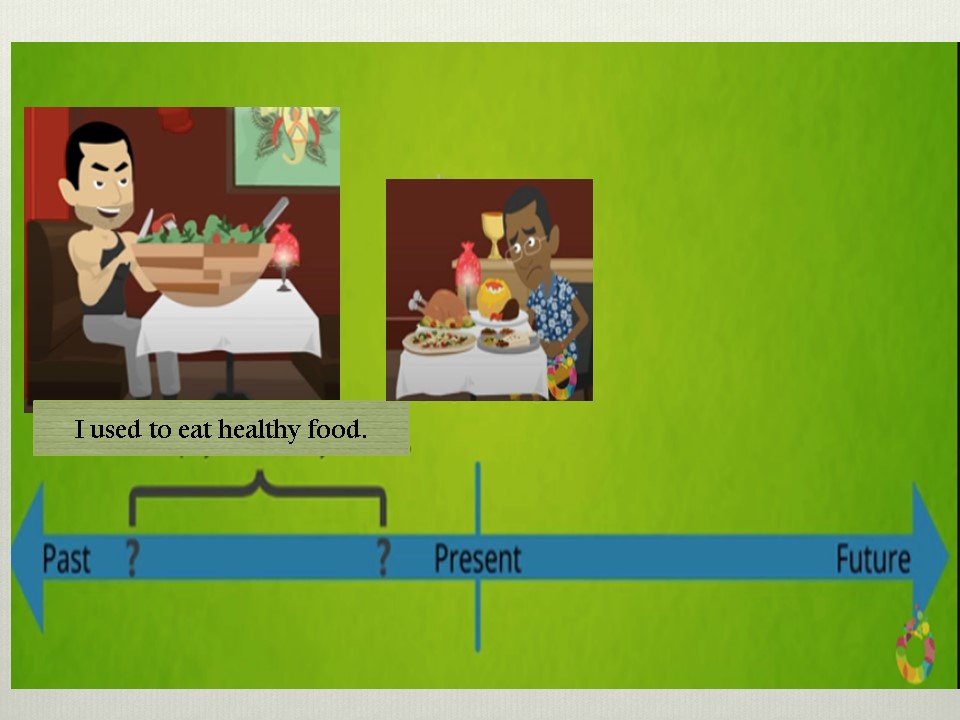 I used to eat healthy food.

Past ? ? Present Future